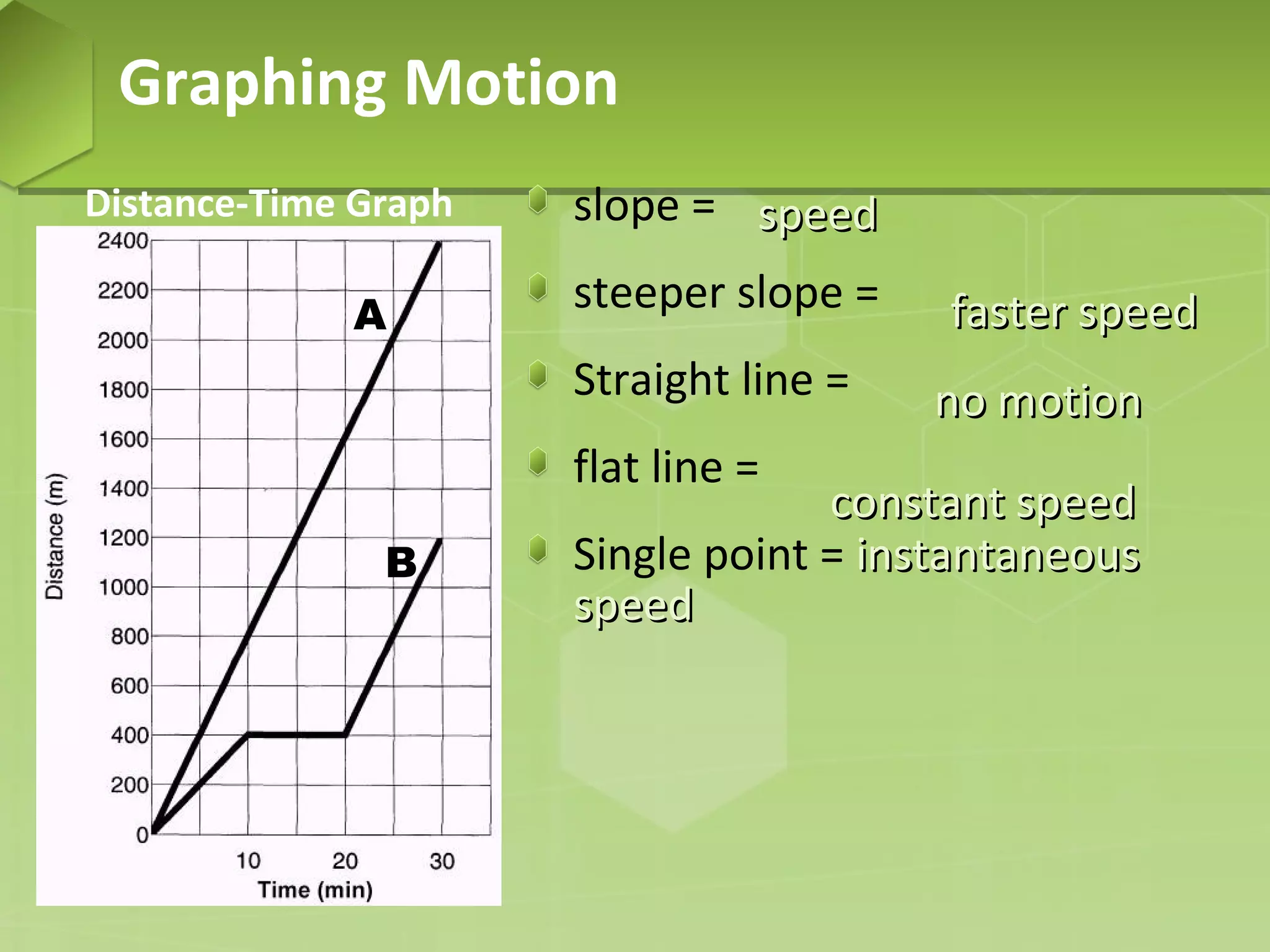 Graphing Motion

Distance-Time Graph

2400
2200
2000
1800
1600
1400
1200
1000
800
600
400
200
0

Distance (m)

A

B

10
20
30

Time (min)

slope = speed

steeper slope = faster speed

Straight line = no motion

flat line = constant speed

Single point = instantaneous speed